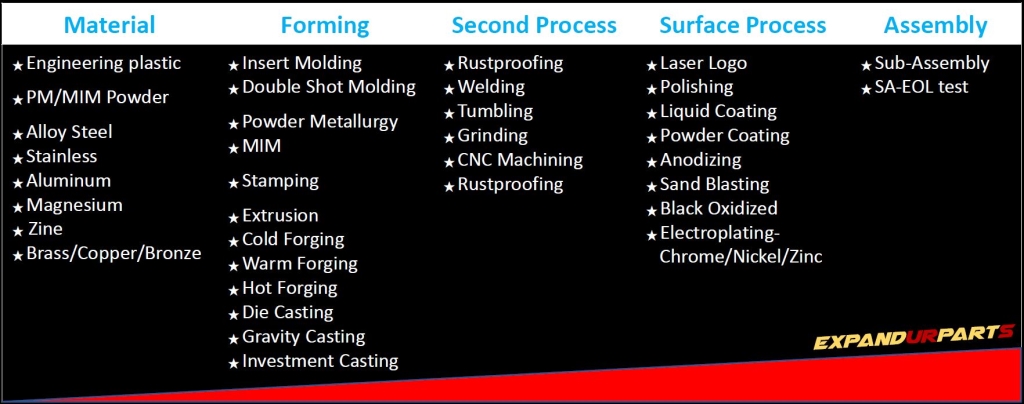 Material

★ Engineering plastic
★ PM/MIM Powder
★ Alloy Steel
★ Stainless
★ Aluminum
★ Magnesium
★ Zine
★ Brass/Copper/Bronze

Forming

★ Insert Molding
★ Double Shot Molding
★ Powder Metallurgy
★ MIM
★ Stamping
★ Extrusion
★ Cold Forging
★ Warm Forging
★ Hot Forging
★ Die Casting
★ Gravity Casting
★ Investment Casting

Second Process

★ Rustproofing
★ Welding
★ Tumbling
★ Grinding
★ CNC Machining
★ Rustproofing

Surface Process

★ Laser Logo
★ Polishing
★ Liquid Coating
★ Powder Coating
★ Anodizing
★ Sand Blasting
★ Black Oxidized
★ Electroplating-Chrome/Nickel/Zinc

Assembly

★ Sub-Assembly
★ SA-EOL test

EXPANDURPARTS